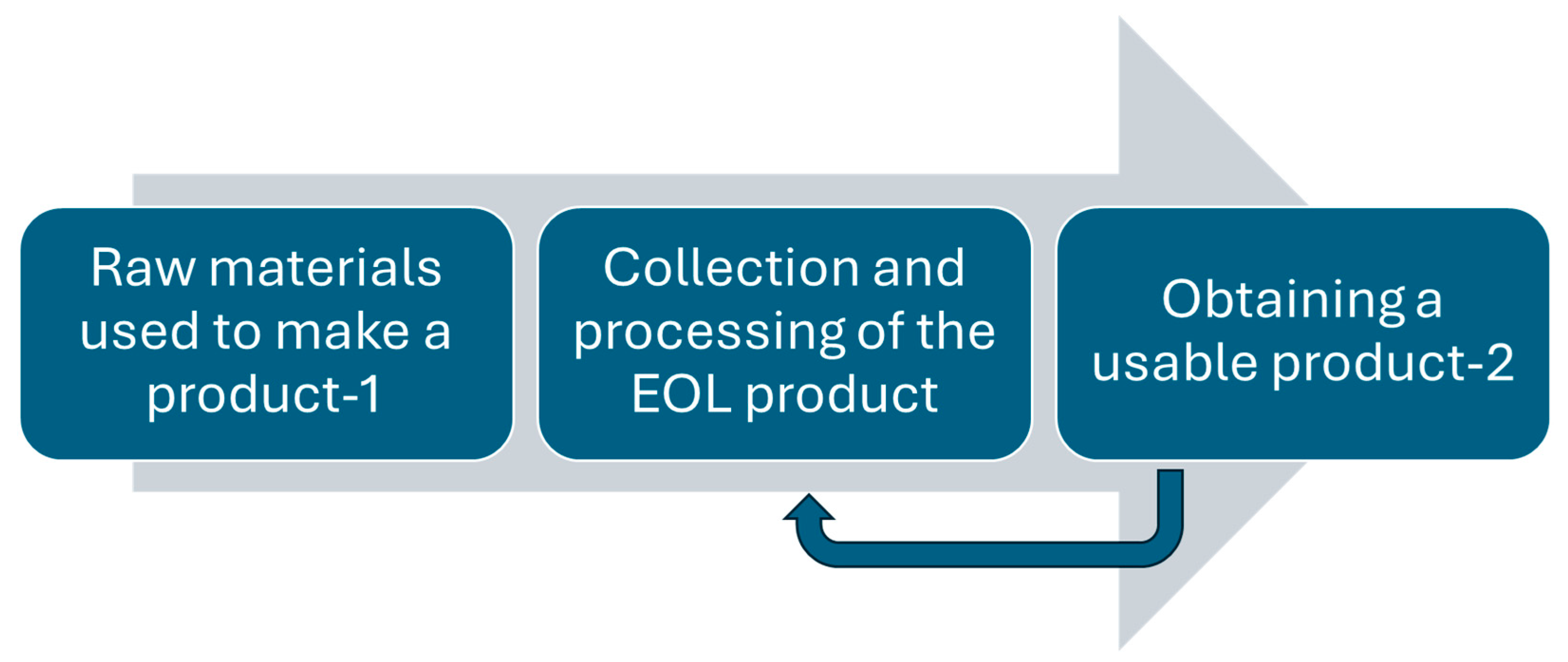 Raw materials used to make a product-1

Collection and processing of the EOL product

Obtaining a usable product-2